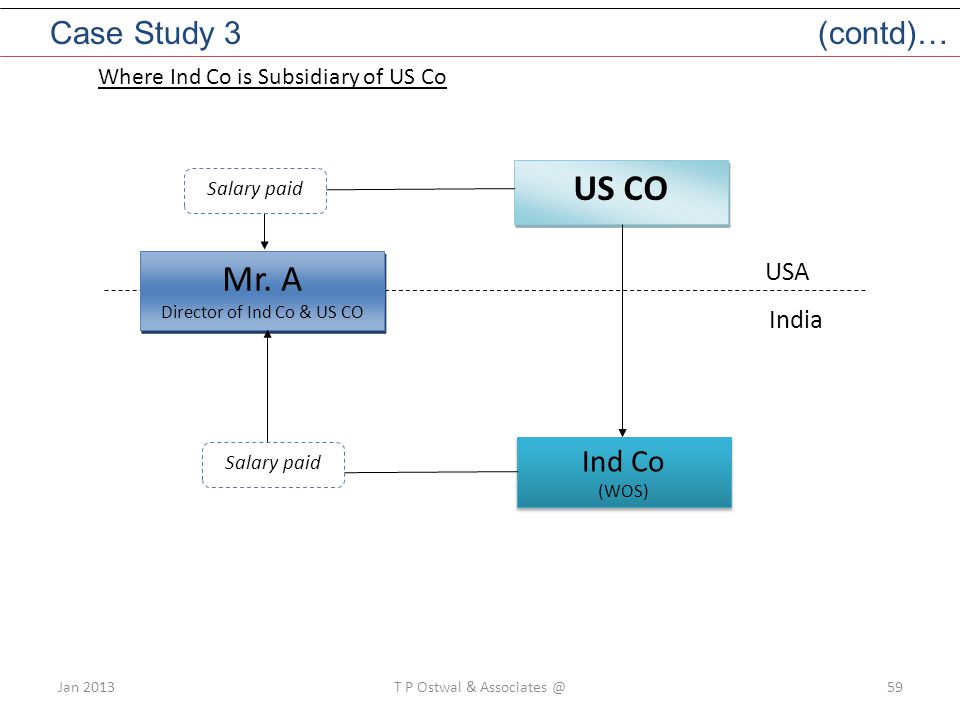 Case Study 3 (contd)…

Where Ind Co is Subsidiary of US Co

Salary paid

US CO

Mr. A
Director of Ind Co & US CO

USA

India

Salary paid

Ind Co
(WOS)

Jan 2013 T P Ostwal & Associates @ 59